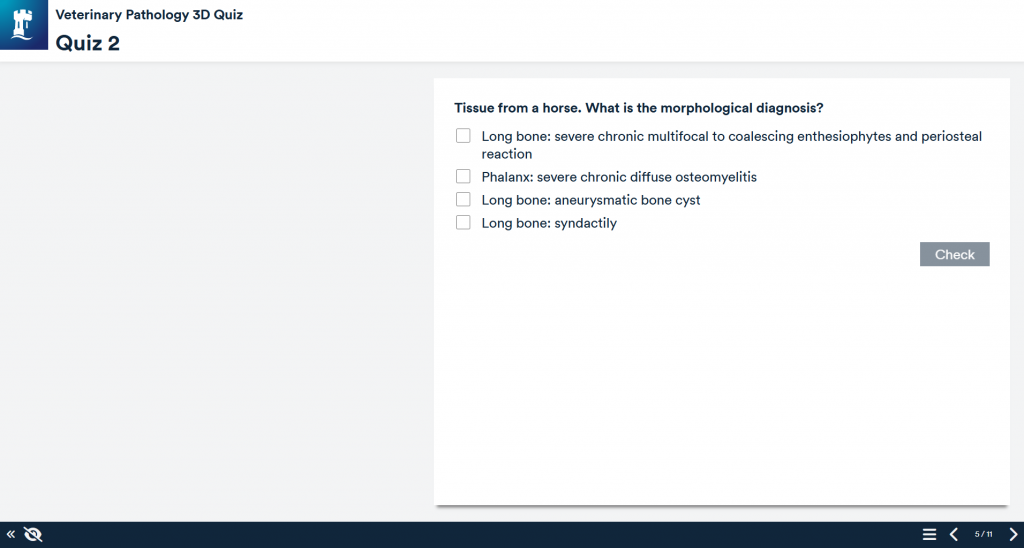 Veterinary Pathology 3D Quiz
Quiz 2

Tissue from a horse. What is the morphological diagnosis?

Long bone: severe chronic multifocal to coalescing enthesiophytes and periosteal reaction
Phalanx: severe chronic diffuse osteomyelitis
Long bone: aneurysmatic bone cyst
Long bone: syndactily

Check

5 / 11